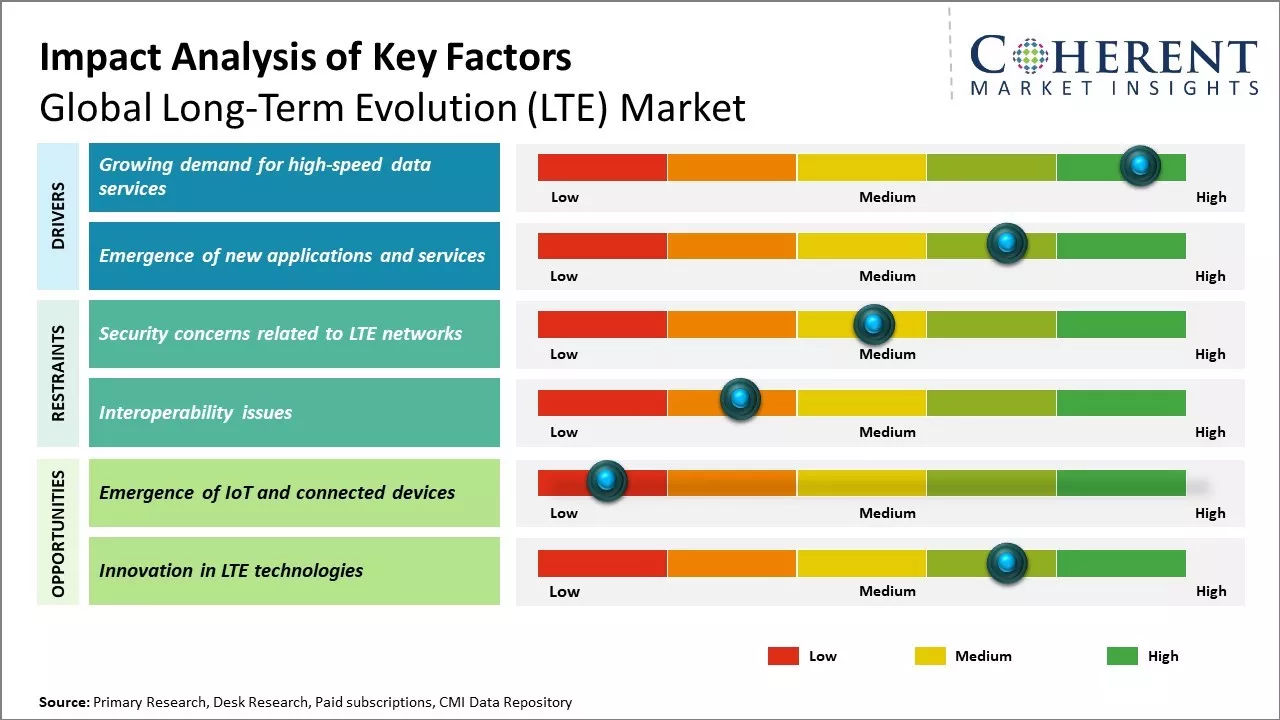 Impact Analysis of Key Factors
Global Long-Term Evolution (LTE) Market

COHERENT
MARKET INSIGHTS

DRIVERS

Growing demand for high-speed data services

Low Medium High

Emergence of new applications and services

Low Medium High

RESTRAINTS

Security concerns related to LTE networks

Low Medium High

Interoperability issues

Low Medium High

OPPORTUNITIES

Emergence of IoT and connected devices

Low Medium High

Innovation in LTE technologies

Low Medium High

Low Medium High

Source: Primary Research, Desk Research, Paid subscriptions, CMI Data Repository